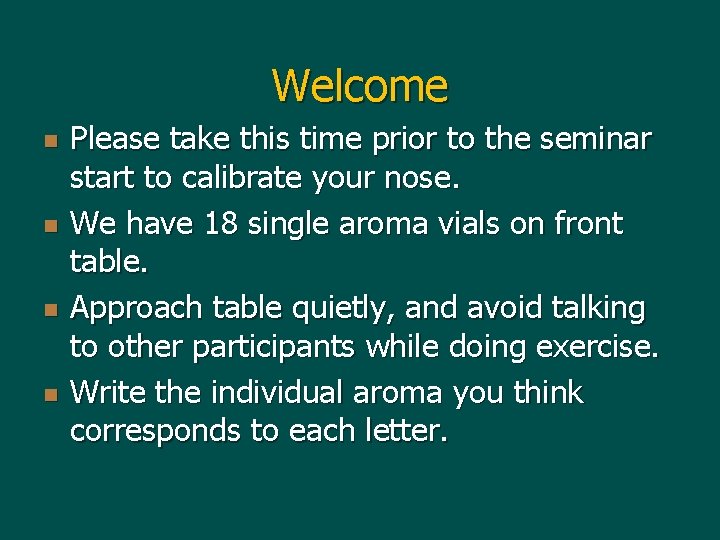 Welcome

- Please take this time prior to the seminar start to calibrate your nose.
- We have 18 single aroma vials on front table.
- Approach table quietly, and avoid talking to other participants while doing exercise.
- Write the individual aroma you think corresponds to each letter.